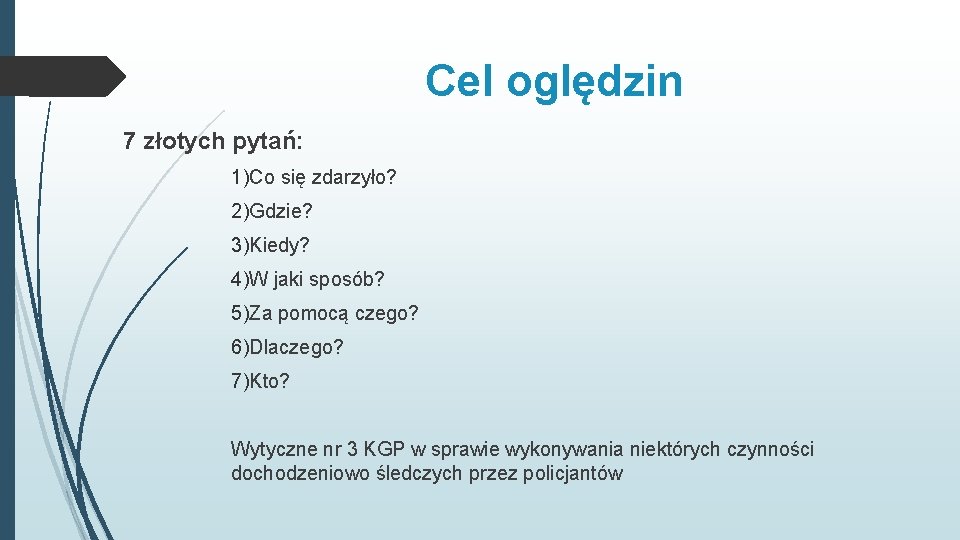 Cel oględzin

7 złotych pytań:

1)Co się zdarzyło?

2)Gdzie?

3)Kiedy?

4)W jaki sposób?

5)Za pomocą czego?

6)Dlaczego?

7)Kto?

Wytyczne nr 3 KGP w sprawie wykonywania niektórych czynności dochodzeniowo śledczych przez policjantów